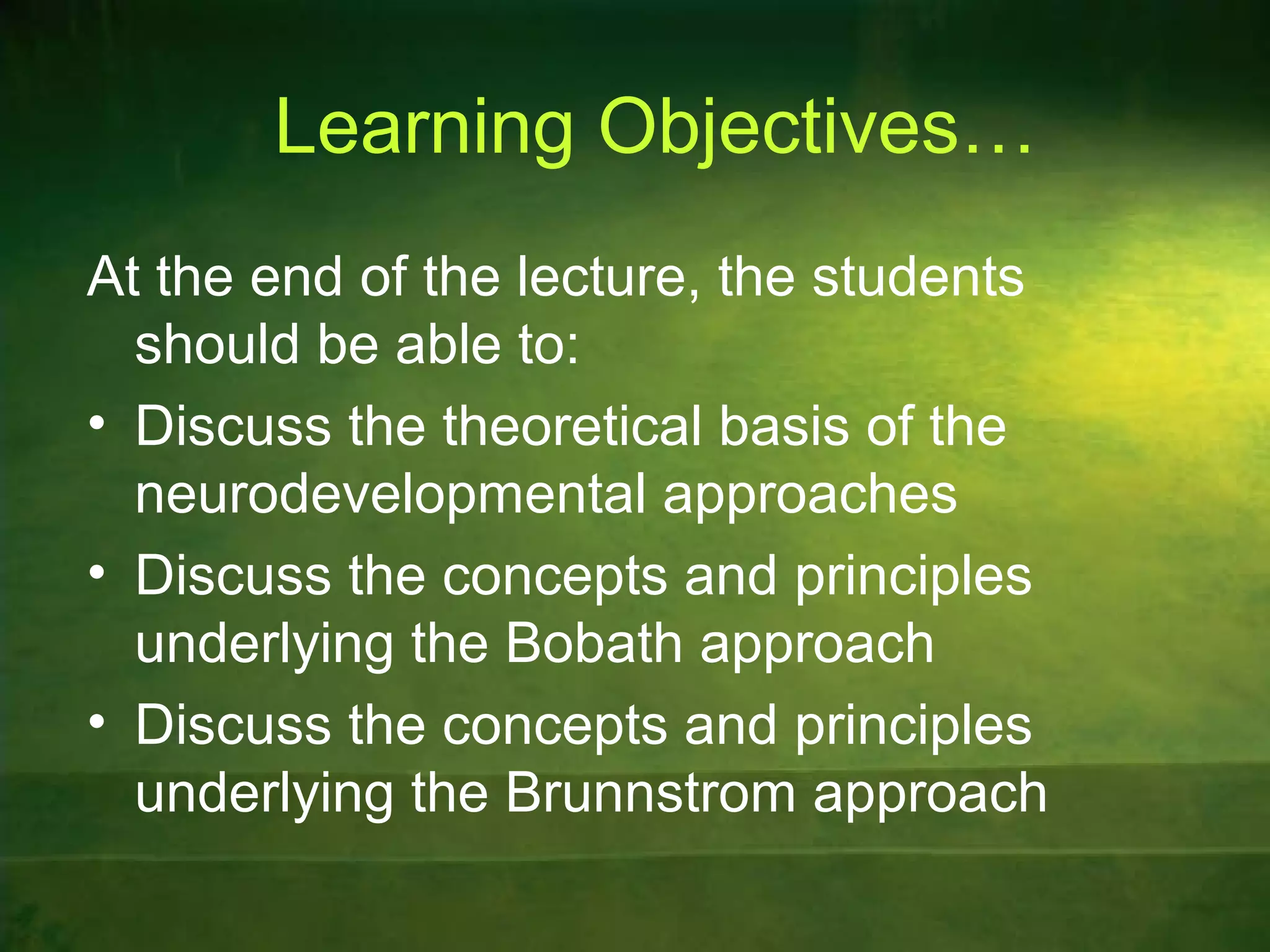 Learning Objectives…

At the end of the lecture, the students should be able to:

• Discuss the theoretical basis of the neurodevelopmental approaches
• Discuss the concepts and principles underlying the Bobath approach
• Discuss the concepts and principles underlying the Brunnstrom approach